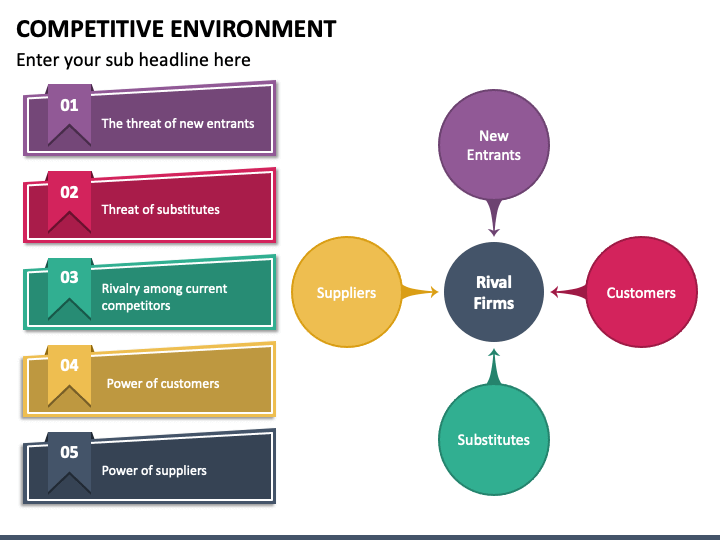 COMPETITIVE ENVIRONMENT

Enter your sub headline here

01 The threat of new entrants

02 Threat of substitutes

03 Rivalry among current competitors

04 Power of customers

05 Power of suppliers

New Entrants

Suppliers

Rival Firms

Customers

Substitutes